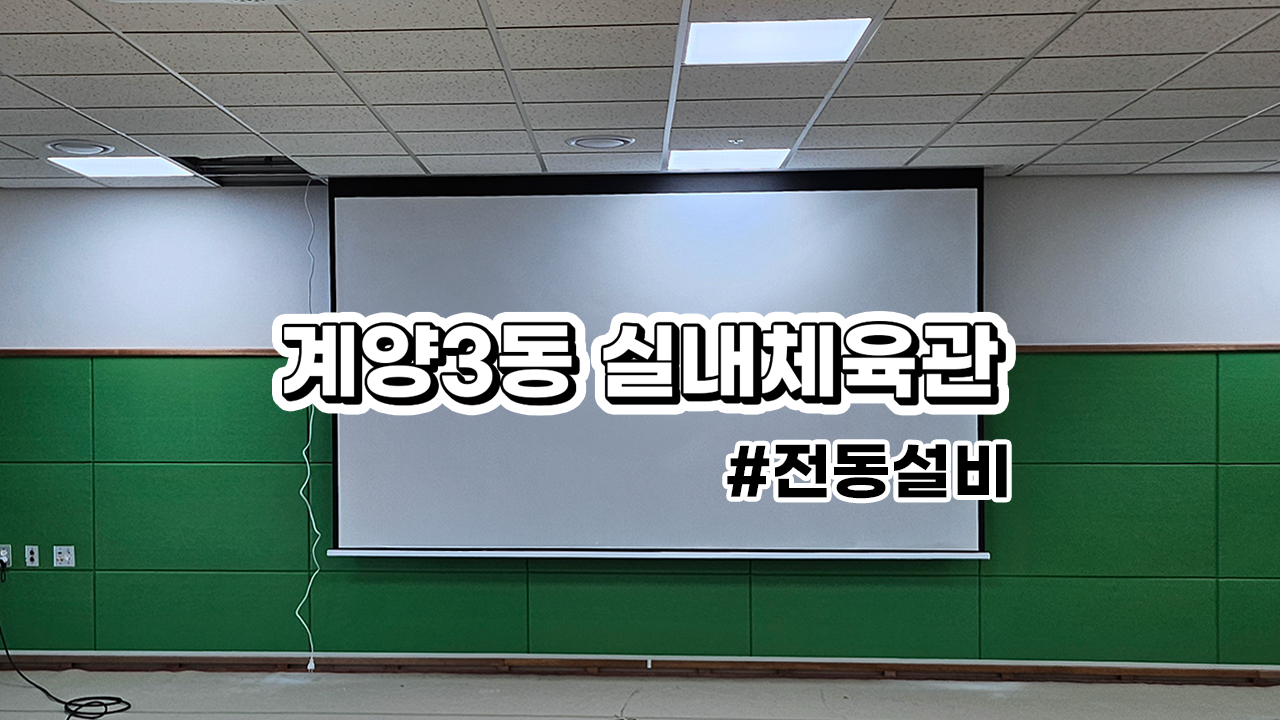 계양3동 실내체육관

#전동설비